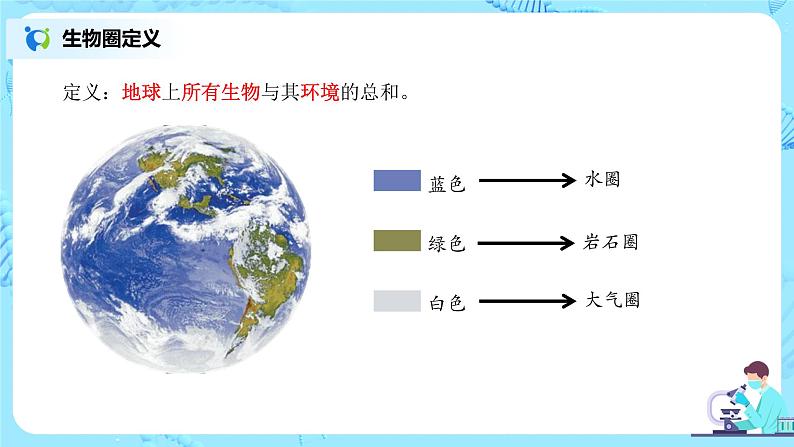 生物圈定义

定义：地球上所有生物与其环境的总和。

蓝色 → 水圈

绿色 → 岩石圈

白色 → 大气圈